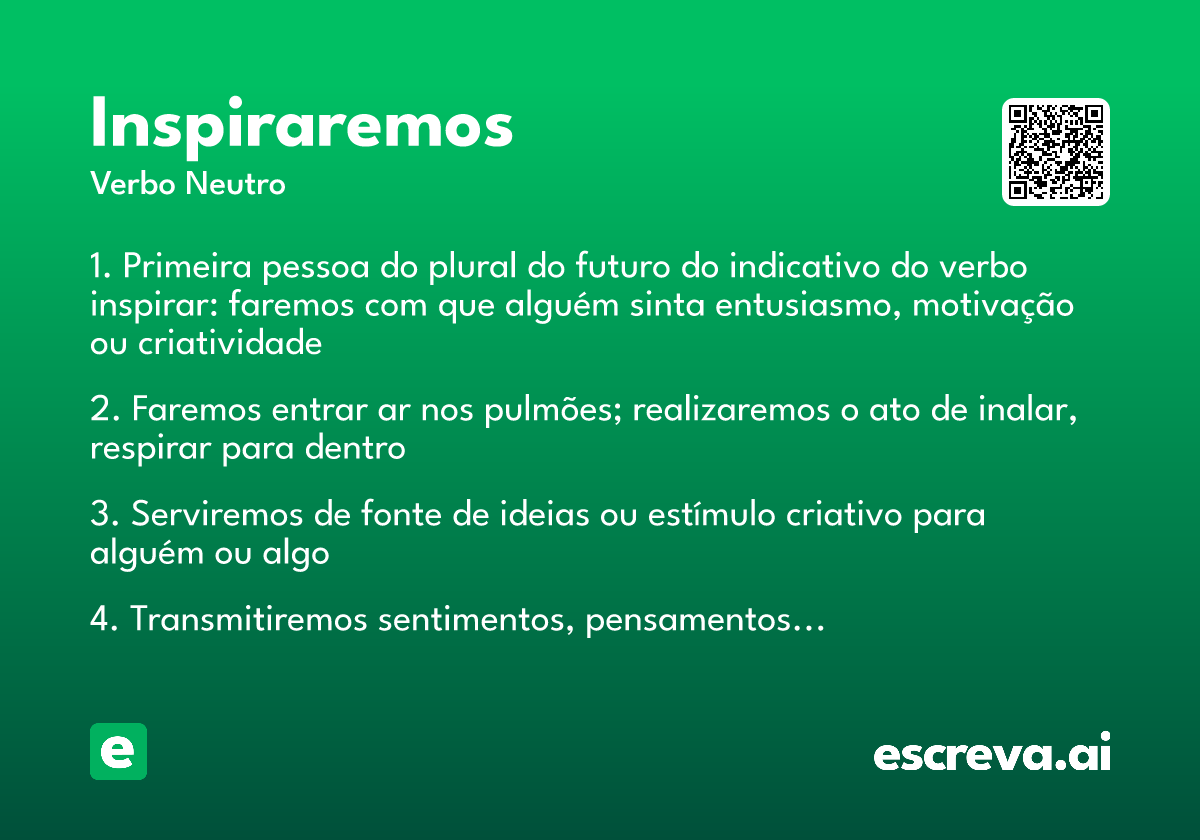 Inspiraremos

Verbo Neutro

1. Primeira pessoa do plural do futuro do indicativo do verbo inspirar: faremos com que alguém sinta entusiasmo, motivação ou criatividade

2. Faremos entrar ar nos pulmões; realizaremos o ato de inalar, respirar para dentro

3. Serviremos de fonte de ideias ou estímulo criativo para alguém ou algo

4. Transmitiremos sentimentos, pensamentos...

e

escreva.ai